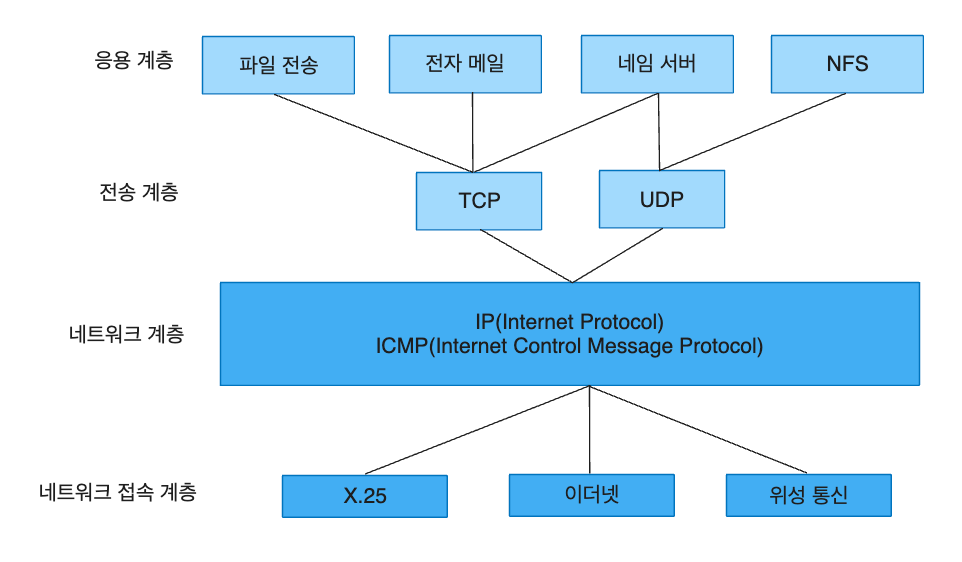 응용 계층

파일 전송

전자 메일

네임 서버

NFS

전송 계층

TCP

UDP

네트워크 계층

IP(Internet Protocol)
ICMP(Internet Control Message Protocol)

네트워크 접속 계층

X.25

이더넷

위성 통신